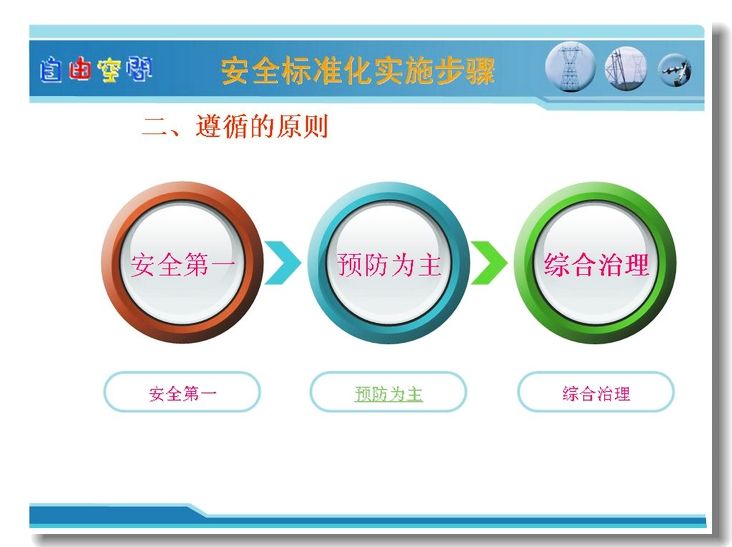 自由空间

安全标准化实施步骤

二、遵循的原则

安全第一

预防为主

综合治理

安全第一

预防为主

综合治理